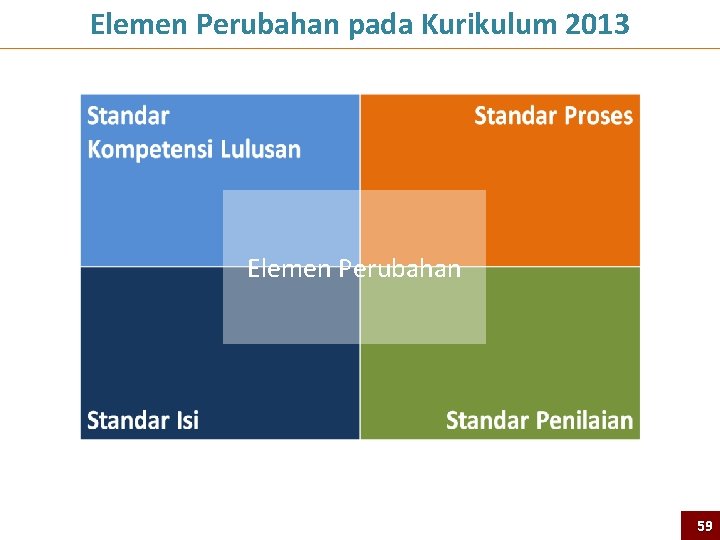 Elemen Perubahan pada Kurikulum 2013

Standar Kompetensi Lulusan

Standar Proses

Elemen Perubahan

Standar Isi

Standar Penilaian

59